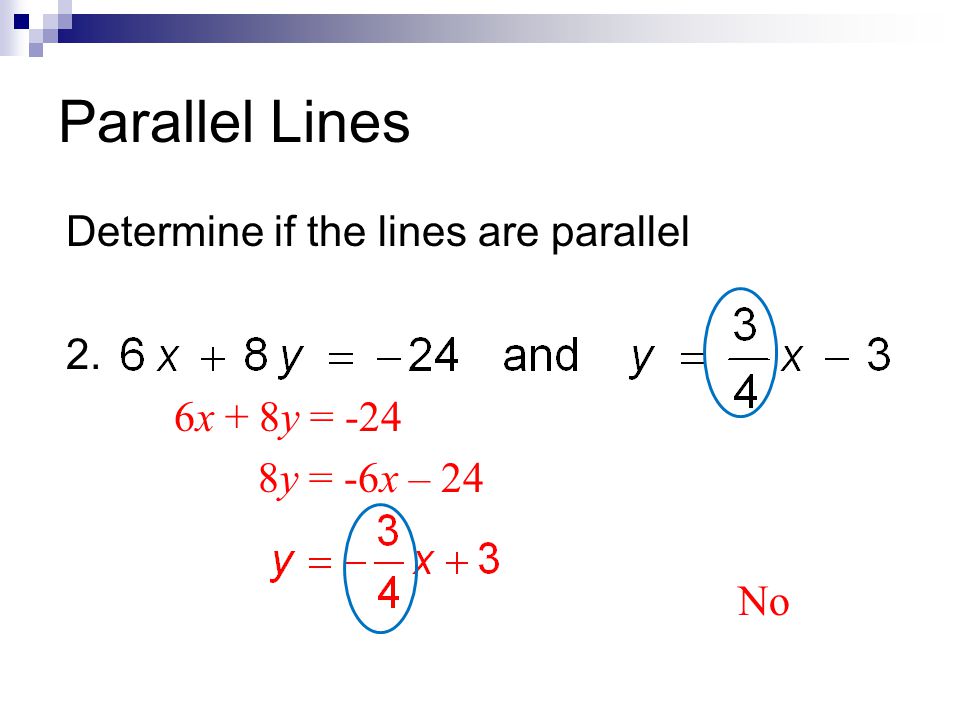 Parallel Lines

Determine if the lines are parallel

2. $6x + 8y = -24$ and $y = \frac{3}{4}x - 3$

$6x + 8y = -24$

$8y = -6x - 24$

$y = -\frac{3}{4}x + 3$

No